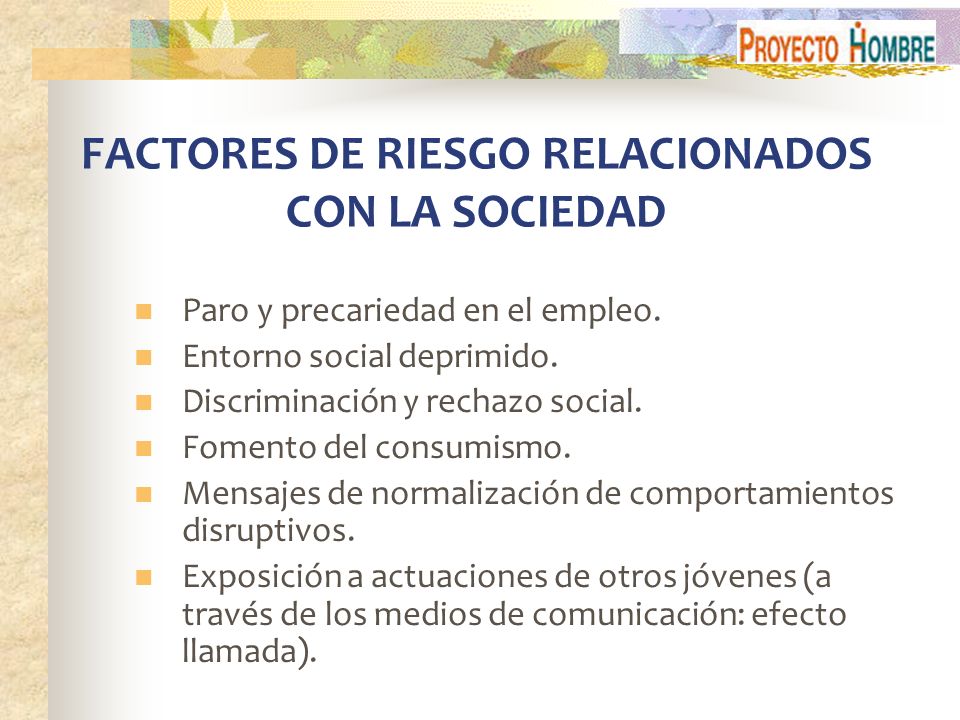 PROYECTO HOMBRE

FACTORES DE RIESGO RELACIONADOS CON LA SOCIEDAD

- Paro y precariedad en el empleo.
- Entorno social deprimido.
- Discriminación y rechazo social.
- Fomento del consumismo.
- Mensajes de normalización de comportamientos disruptivos.
- Exposición a actuaciones de otros jóvenes (a través de los medios de comunicación: efecto llamada).